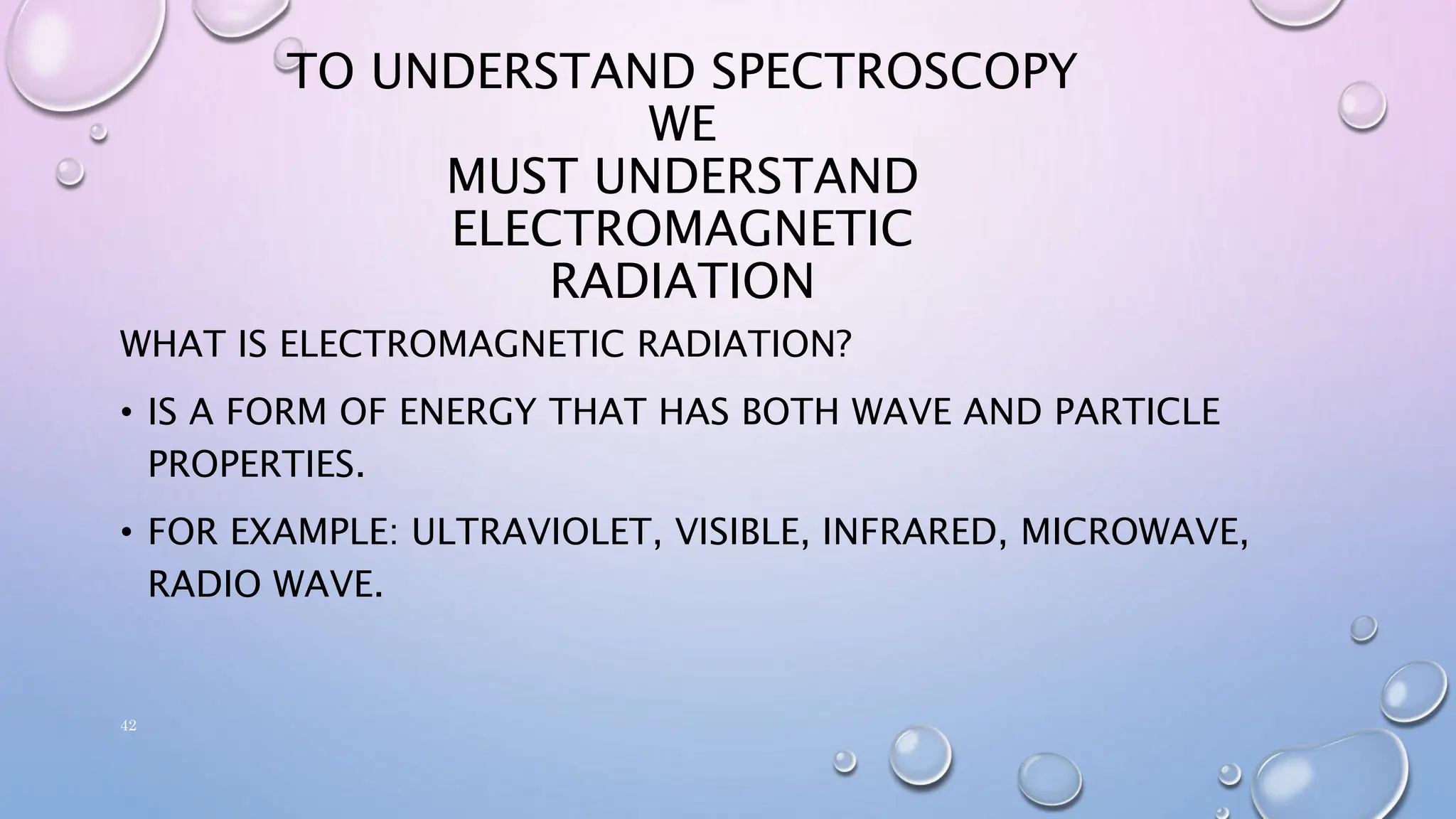 TO UNDERSTAND SPECTROSCOPY WE MUST UNDERSTAND ELECTROMAGNETIC RADIATION

WHAT IS ELECTROMAGNETIC RADIATION?

• IS A FORM OF ENERGY THAT HAS BOTH WAVE AND PARTICLE PROPERTIES.

• FOR EXAMPLE: ULTRAVIOLET, VISIBLE, INFRARED, MICROWAVE, RADIO WAVE.

42